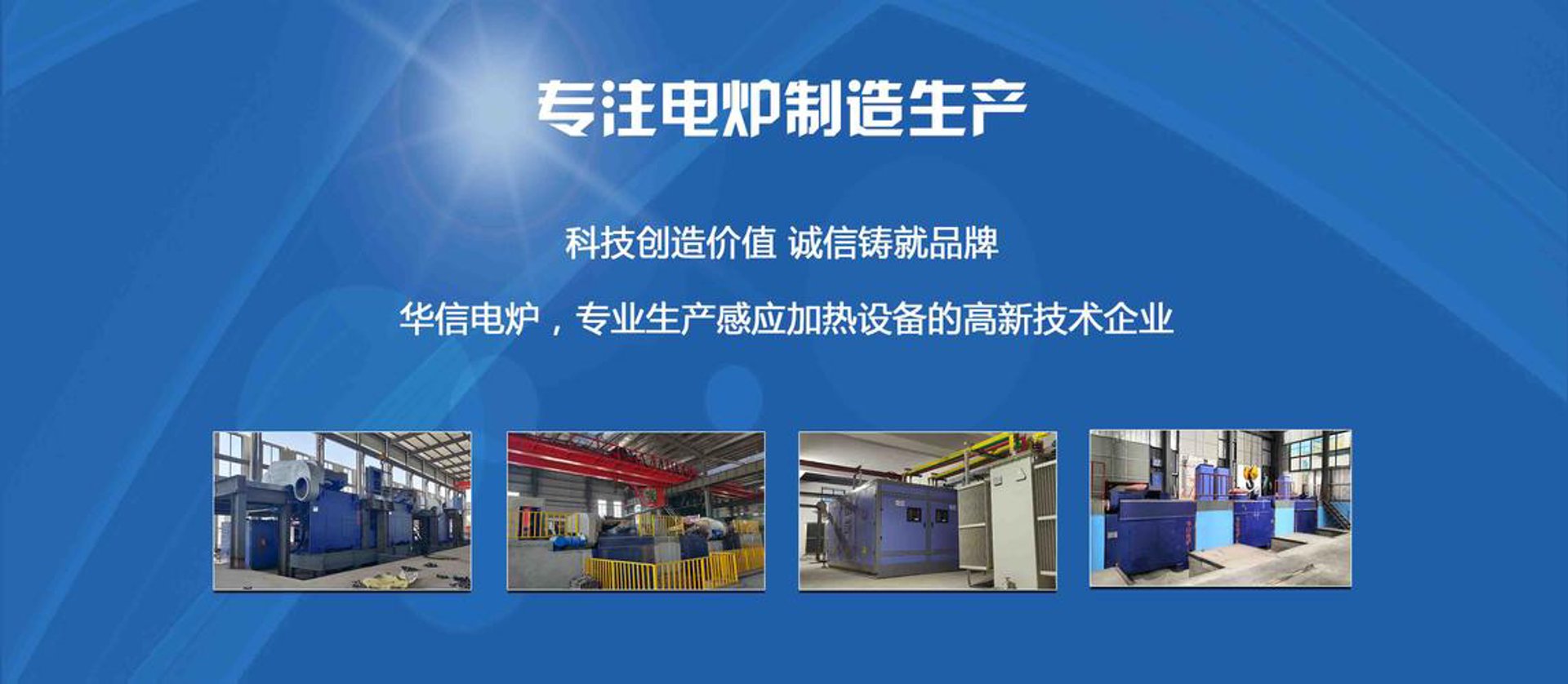 专注电炉制造生产

科技创造价值 诚信铸就品牌

华信电炉，专业生产感应加热设备的高新技术企业